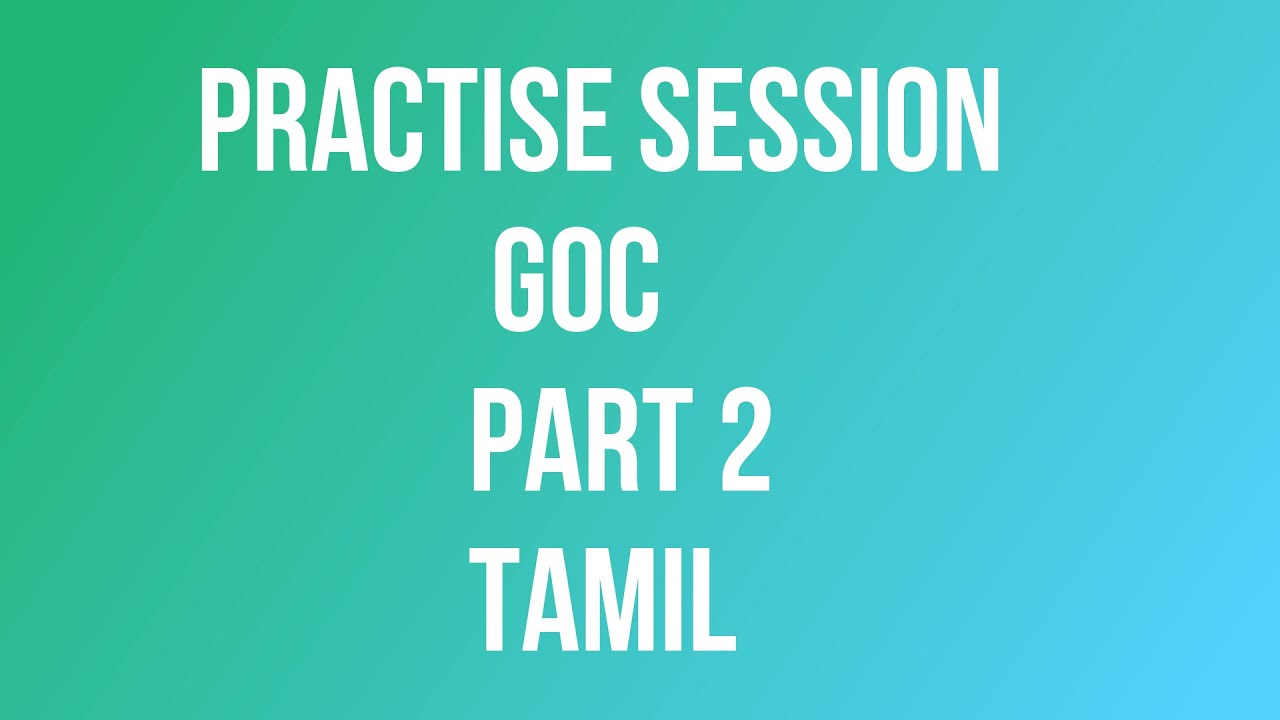 PRACTISE SESSION
GOC
PART 2
TAMIL